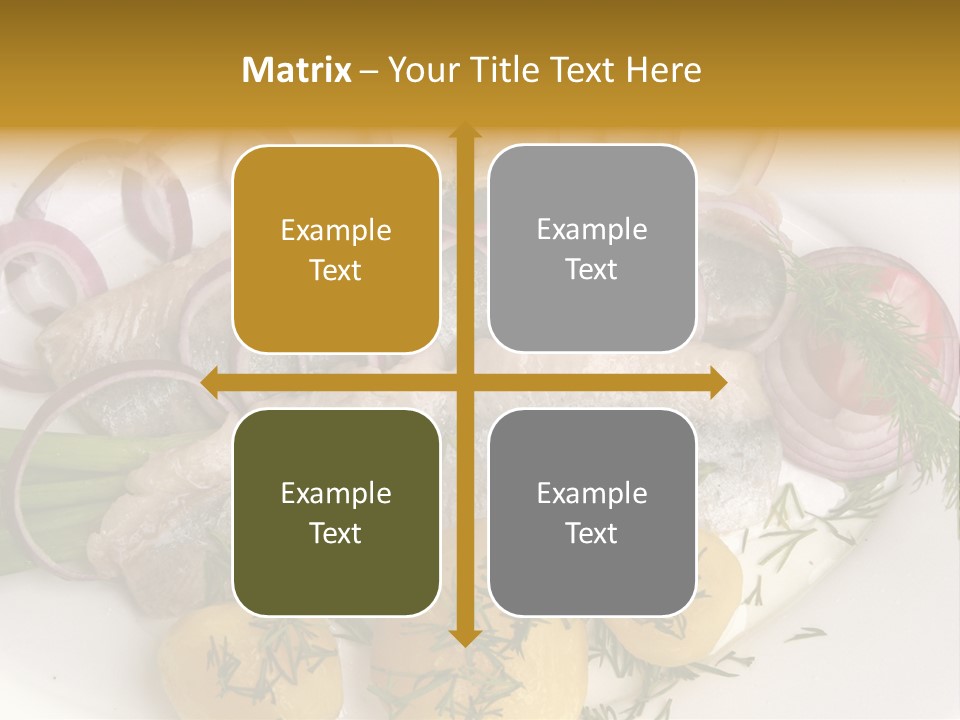 Matrix – Your Title Text Here

Example Text

Example Text

Example Text

Example Text